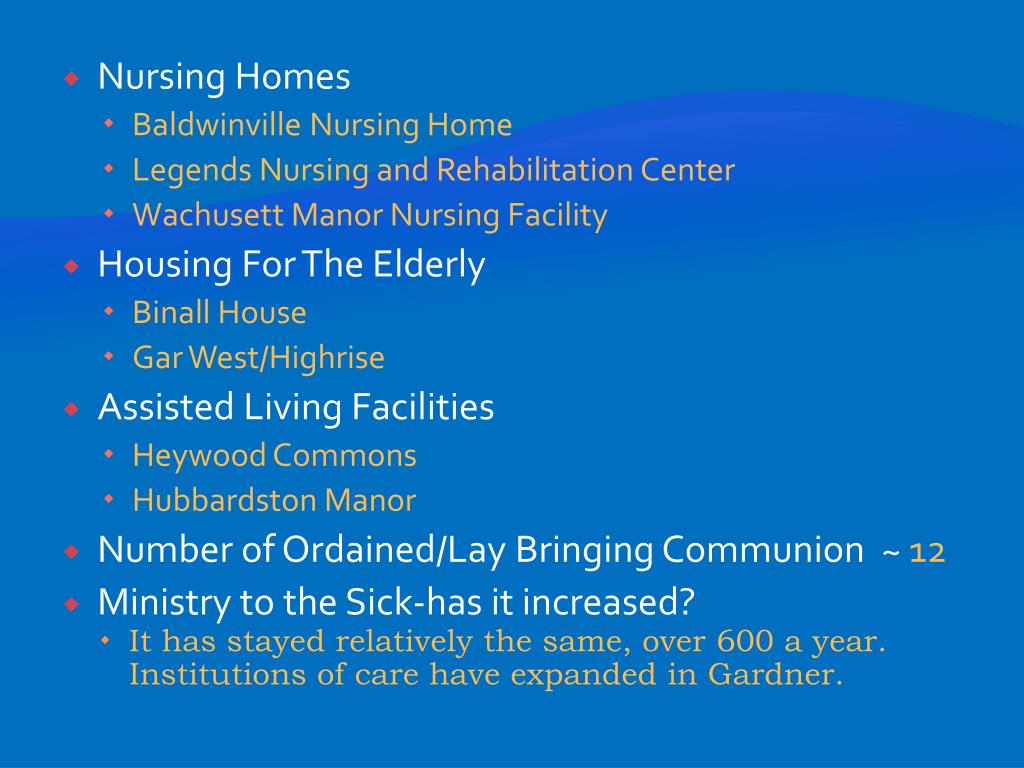 Nursing Homes
Baldwinville Nursing Home
Legends Nursing and Rehabilitation Center
Wachusett Manor Nursing Facility
Housing For The Elderly
Binall House
Gar West/Highrise
Assisted Living Facilities
Heywood Commons
Hubbardston Manor
Number of Ordained/Lay Bringing Communion ~ 12
Ministry to the Sick-has it increased?
It has stayed relatively the same, over 600 a year. Institutions of care have expanded in Gardner.